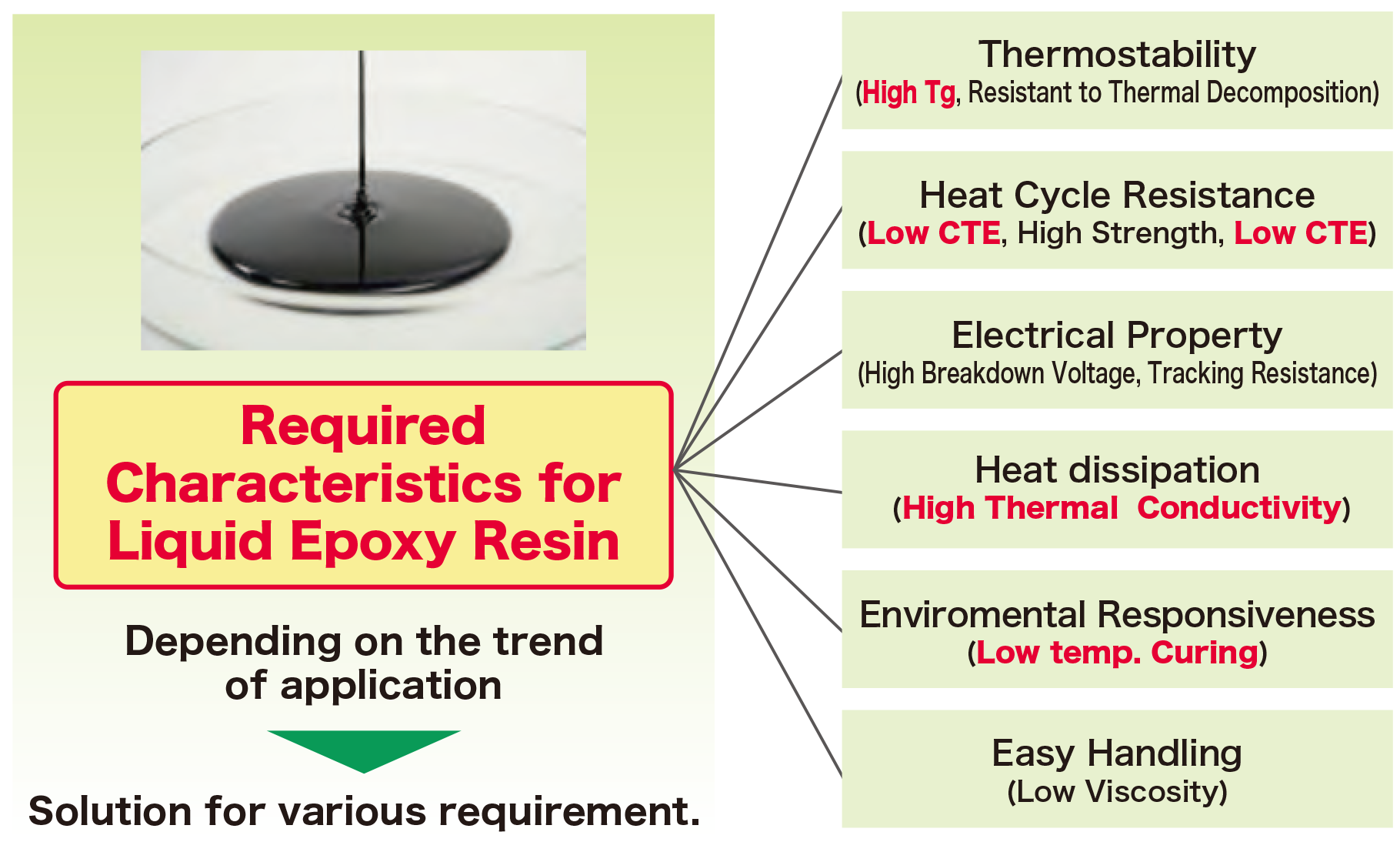 Required Characteristics for Liquid Epoxy Resin

Depending on the trend of application

Solution for various requirement.

Thermostability
(High Tg, Resistant to Thermal Decomposition)

Heat Cycle Resistance
(Low CTE, High Strength, Low CTE)

Electrical Property
(High Breakdown Voltage, Tracking Resistance)

Heat dissipation
(High Thermal Conductivity)

Enviromental Responsiveness
(Low temp. Curing)

Easy Handling
(Low Viscosity)